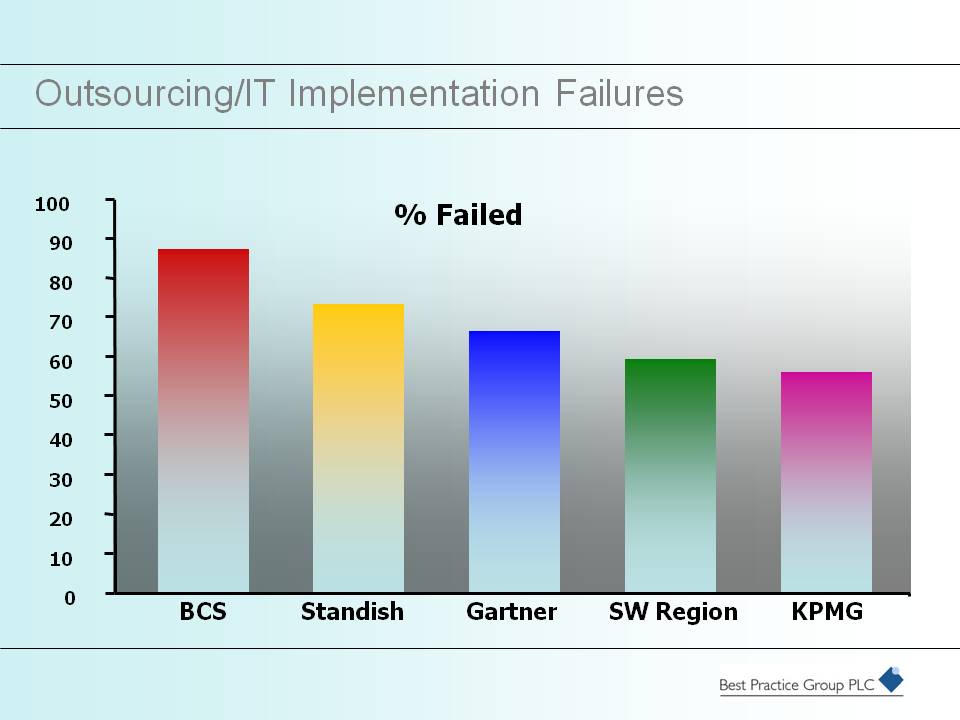 Outsourcing/IT Implementation Failures

% Failed

100
90
80
70
60
50
40
30
20
10
0

BCS
Standish
Gartner
SW Region
KPMG

Best Practice Group PLC